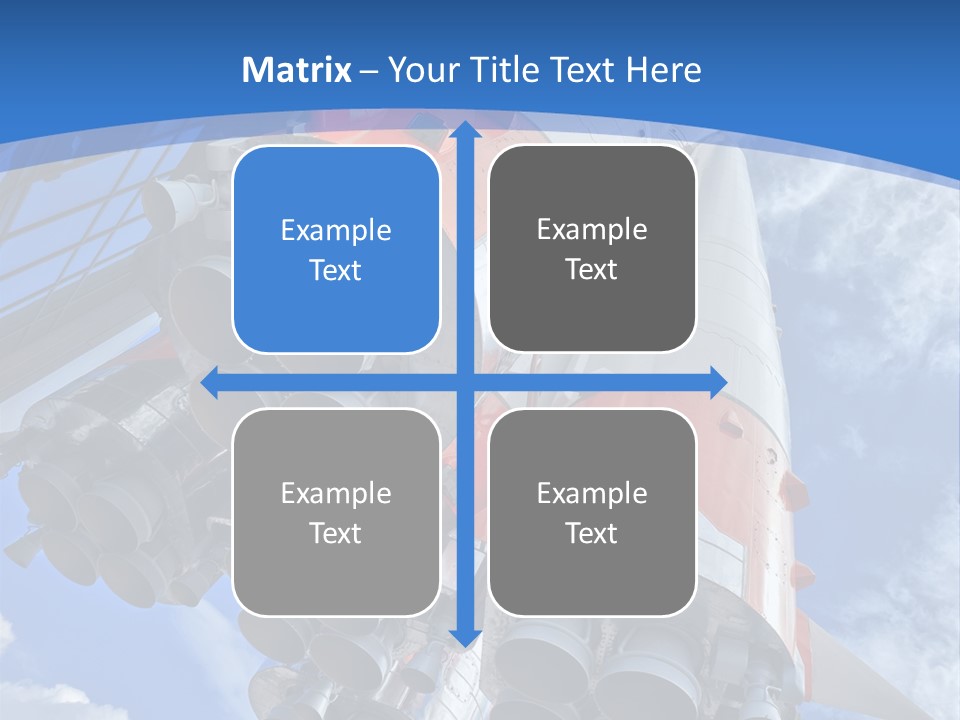 Matrix – Your Title Text Here

Example Text

Example Text

Example Text

Example Text